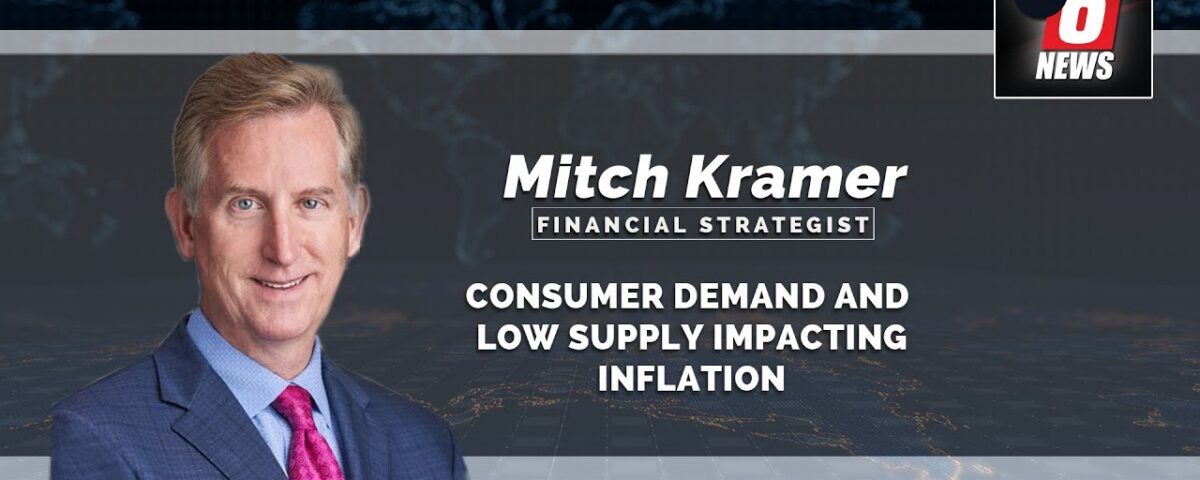 6
NEWS

Mitch Kramer
FINANCIAL STRATEGIST

CONSUMER DEMAND AND LOW SUPPLY IMPACTING INFLATION